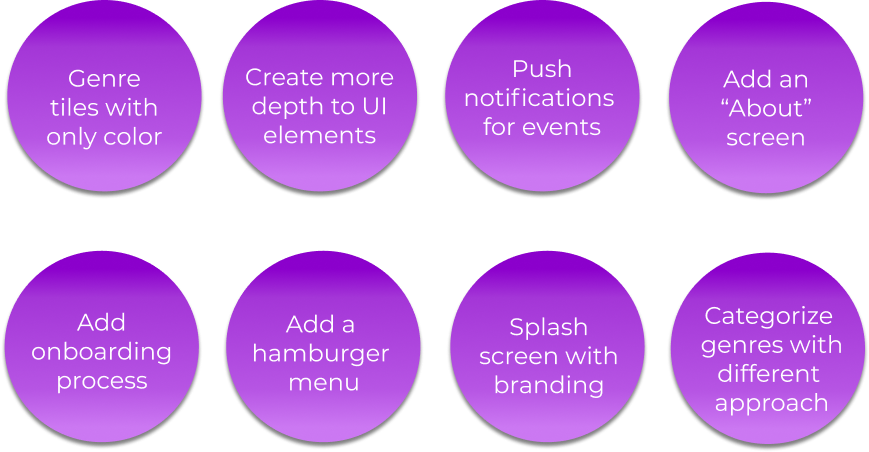 Genre tiles with only color

Create more depth to UI elements

Push notifications for events

Add an “About” screen

Add onboarding process

Add a hamburger menu

Splash screen with branding

Categorize genres with different approach